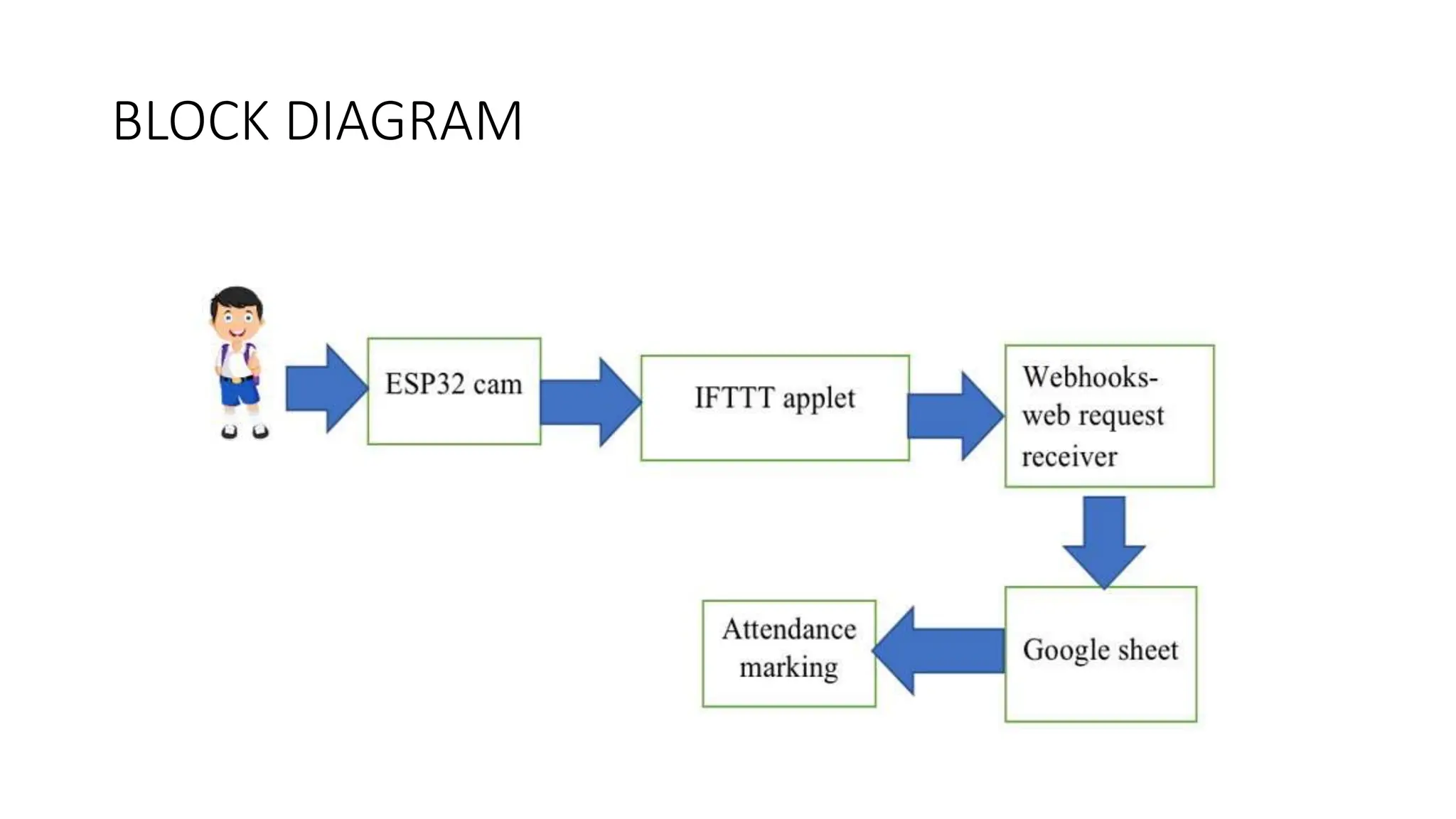 BLOCK DIAGRAM

ESP32 cam

IFTTT applet

Webhooks-web request receiver

Google sheet

Attendance marking